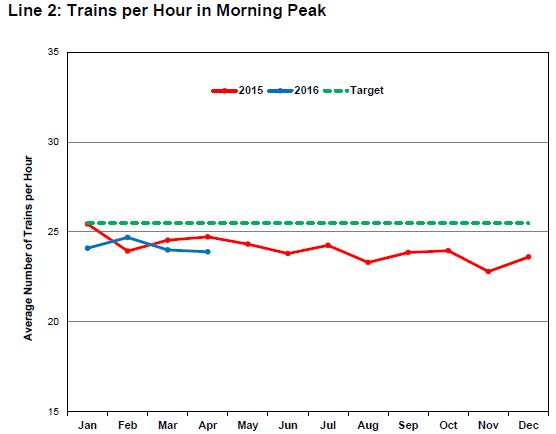 Line 2: Trains per Hour in Morning Peak

2015
2016
Target

Average Number of Trains per Hour

35
30
25
20
15

Jan Feb Mar Apr May Jun Jul Aug Sep Oct Nov Dec